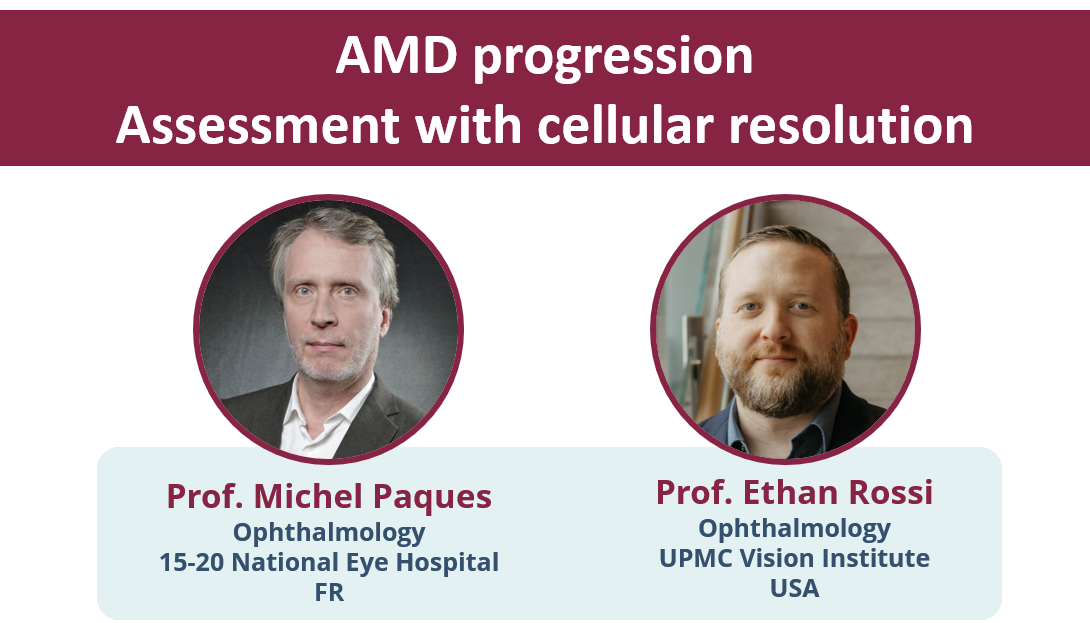 AMD progression
Assessment with cellular resolution

Prof. Michel Paques
Ophthalmology
15-20 National Eye Hospital
FR

Prof. Ethan Rossi
Ophthalmology
UPMC Vision Institute
USA